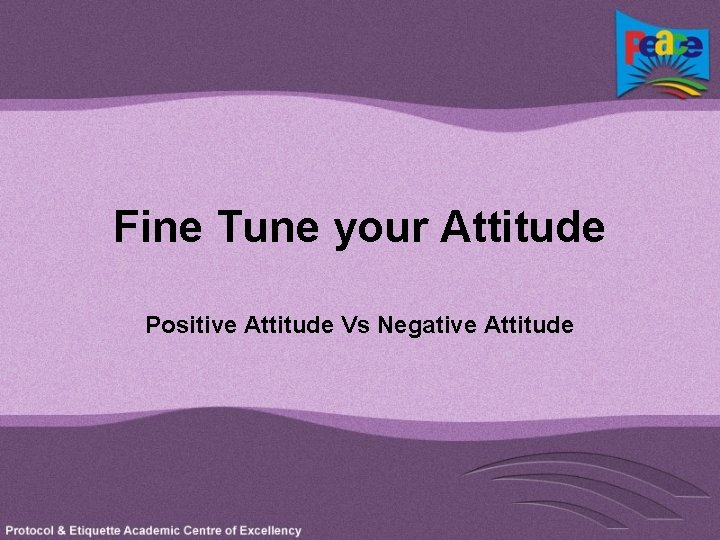 Peace

Fine Tune your Attitude

Positive Attitude Vs Negative Attitude

Protocol & Etiquette Academic Centre of Excellency